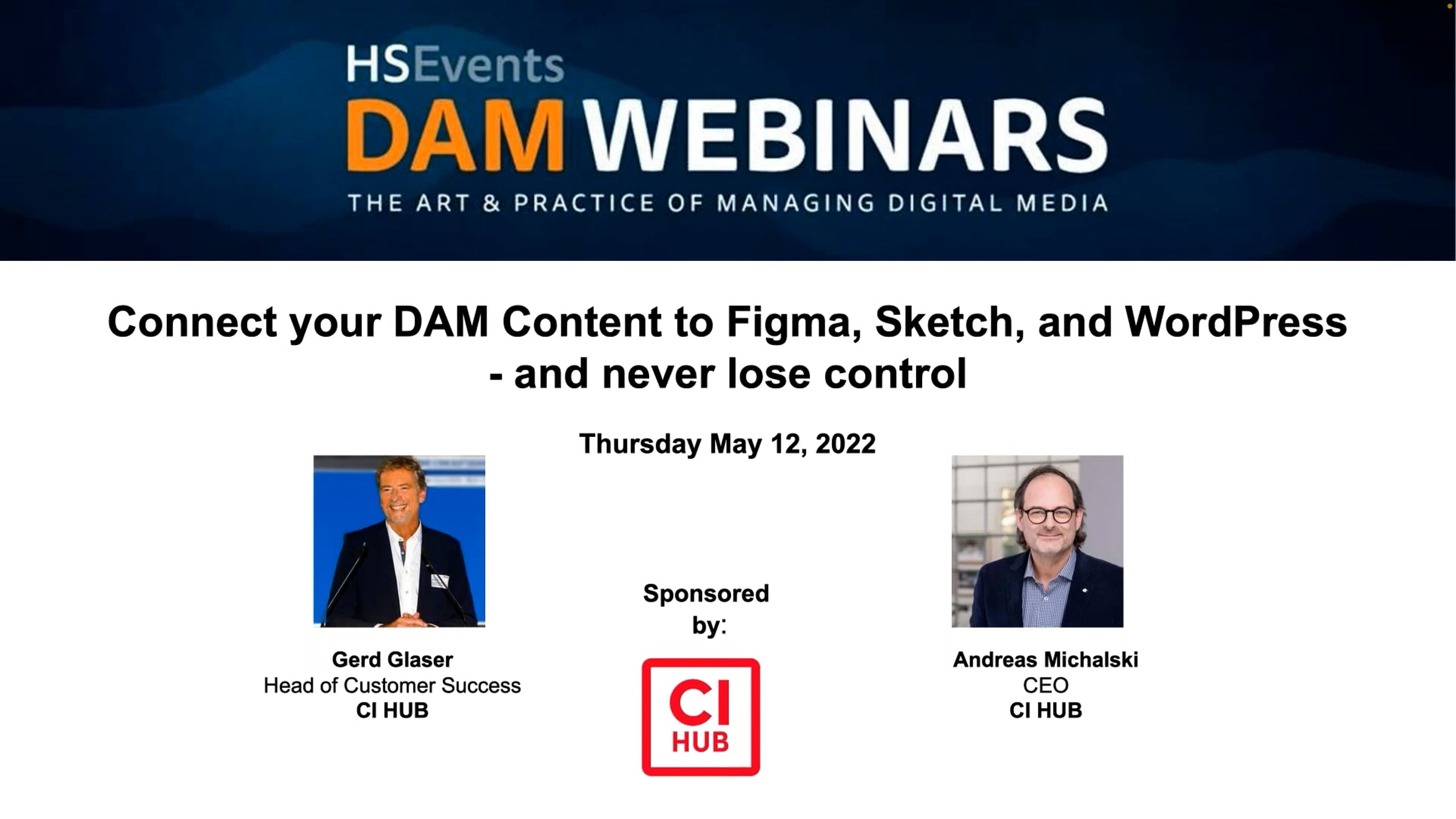 HSEvents
DAM WEBINARS
THE ART & PRACTICE OF MANAGING DIGITAL MEDIA

Connect your DAM Content to Figma, Sketch, and WordPress - and never lose control

Thursday May 12, 2022

Gerd Glaser
Head of Customer Success
CI HUB

Sponsored by:

CI HUB

Andreas Michalski
CEO
CI HUB